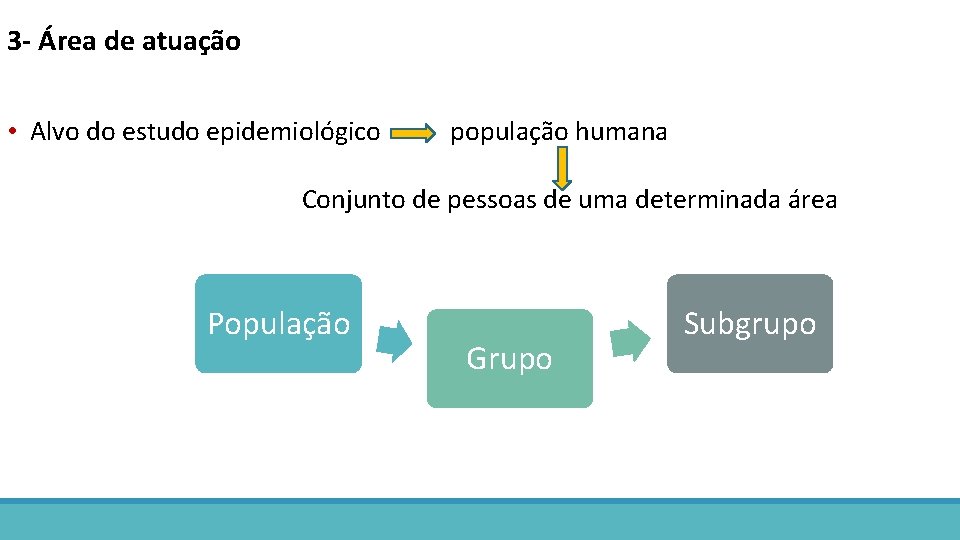 3- Área de atuação

• Alvo do estudo epidemiológico população humana

Conjunto de pessoas de uma determinada área

População

Grupo

Subgrupo